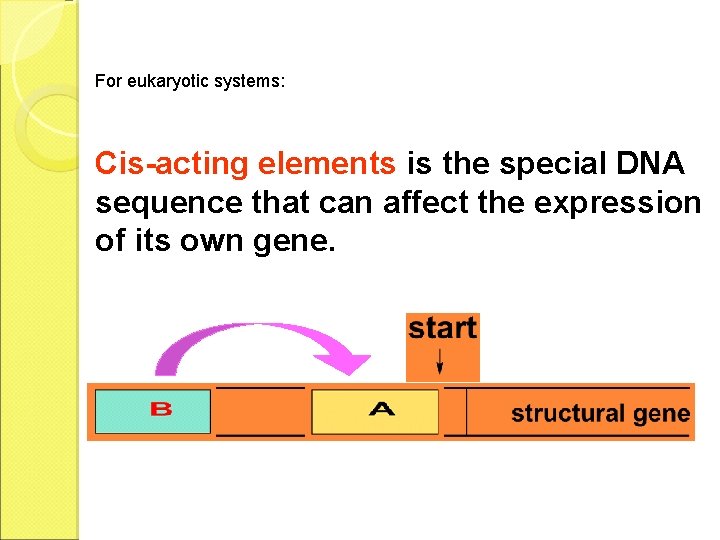 For eukaryotic systems:

Cis-acting elements is the special DNA sequence that can affect the expression of its own gene.

start

B

A

structural gene